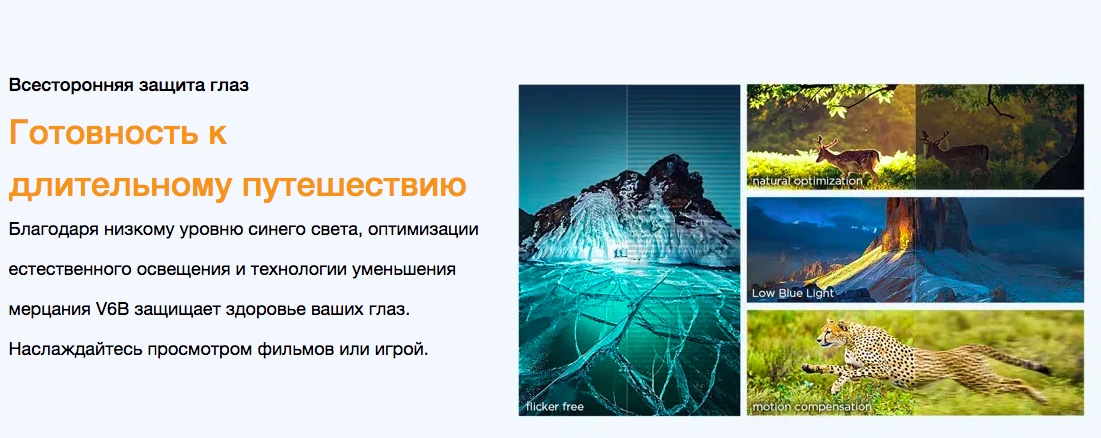 Всесторонняя защита глаз

Готовность к длительному путешествию

Благодаря низкому уровню синего света, оптимизации естественного освещения и технологии уменьшения мерцания V6B защищает здоровье ваших глаз. Наслаждайтесь просмотром фильмов или игрой.

flicker free

natural optimization

Low Blue Light

motion compensation